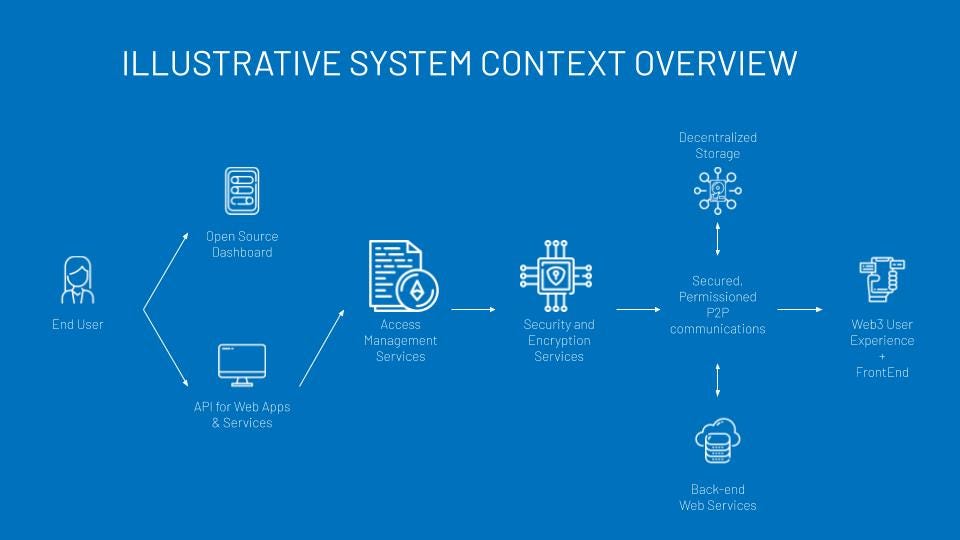 ILLUSTRATIVE SYSTEM CONTEXT OVERVIEW

End User

Open Source Dashboard

API for Web Apps & Services

Access Management Services

Security and Encryption Services

Decentralized Storage

Secured, Permissioned P2P communications

Back-end Web Services

Web3 User Experience + FrontEnd